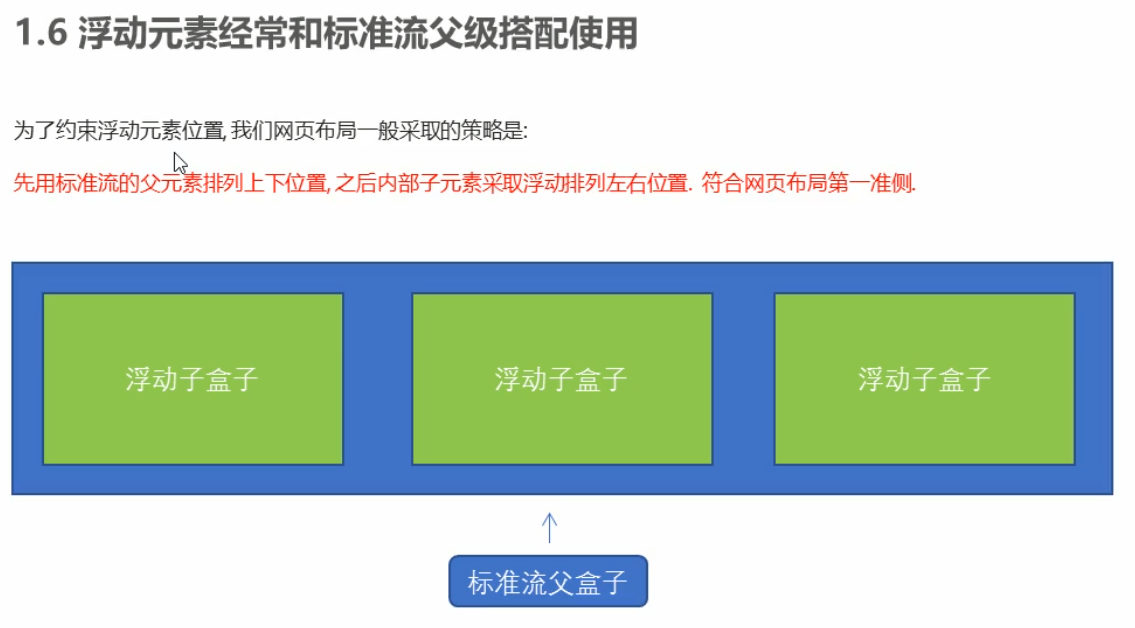 1.6 浮动元素经常和标准流父级搭配使用

为了约束浮动元素位置, 我们网页布局一般采取的策略是:

先用标准流的父元素排列上下位置, 之后内部子元素采取浮动排列左右位置. 符合网页布局第一准侧.

浮动子盒子

浮动子盒子

浮动子盒子

标准流父盒子